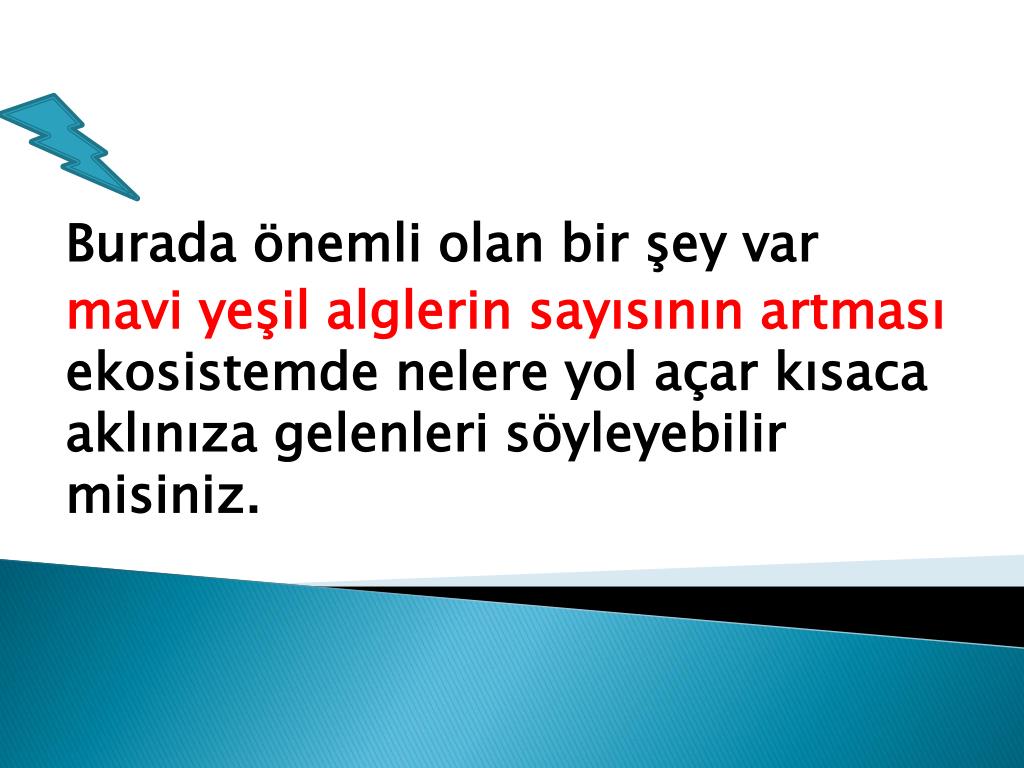 Burada önemli olan bir şey var mavi yeşil alglerin sayısının artması ekosistemde nelere yol açar kısaca aklınıza gelenleri söyleyebilir misiniz.